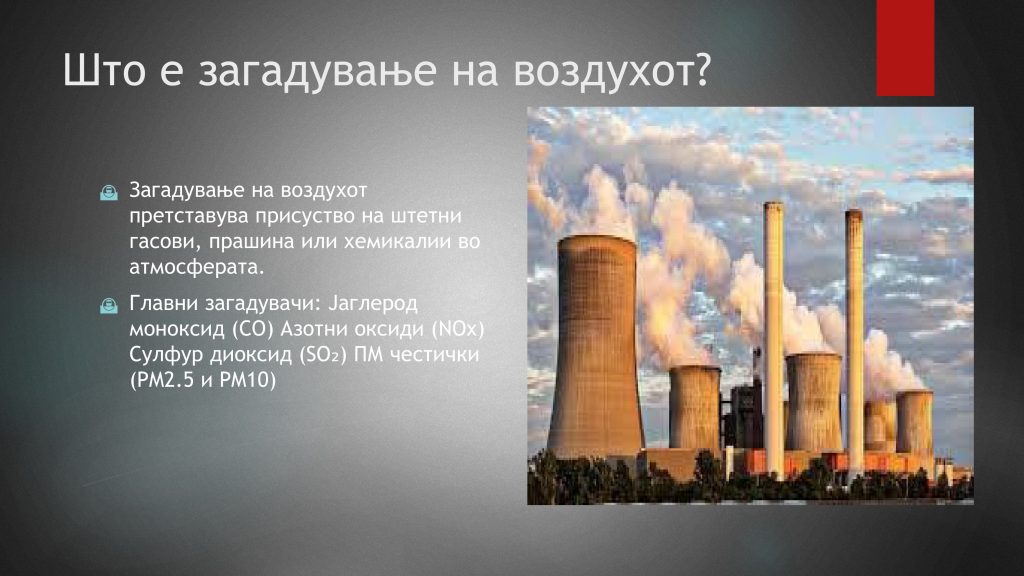 Што е загадување на воздухот?

Загадување на воздухот претставува присуство на штетни гасови, прашина или хемикалии во атмосферата.

Главни загадувачи: Јаглерод моноксид (CO) Азотни оксиди (NOx) Сулфур диоксид ($SO_2$) ПМ честички (PM2.5 и PM10)